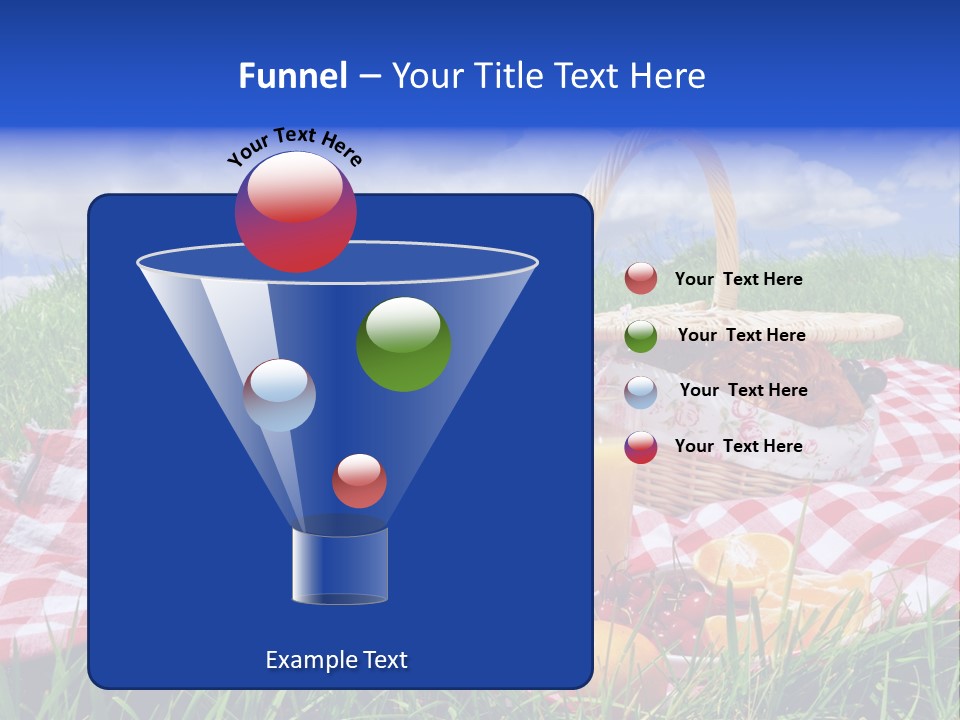 Funnel – Your Title Text Here

Your Text Here

Example Text

Your Text Here

Your Text Here

Your Text Here

Your Text Here